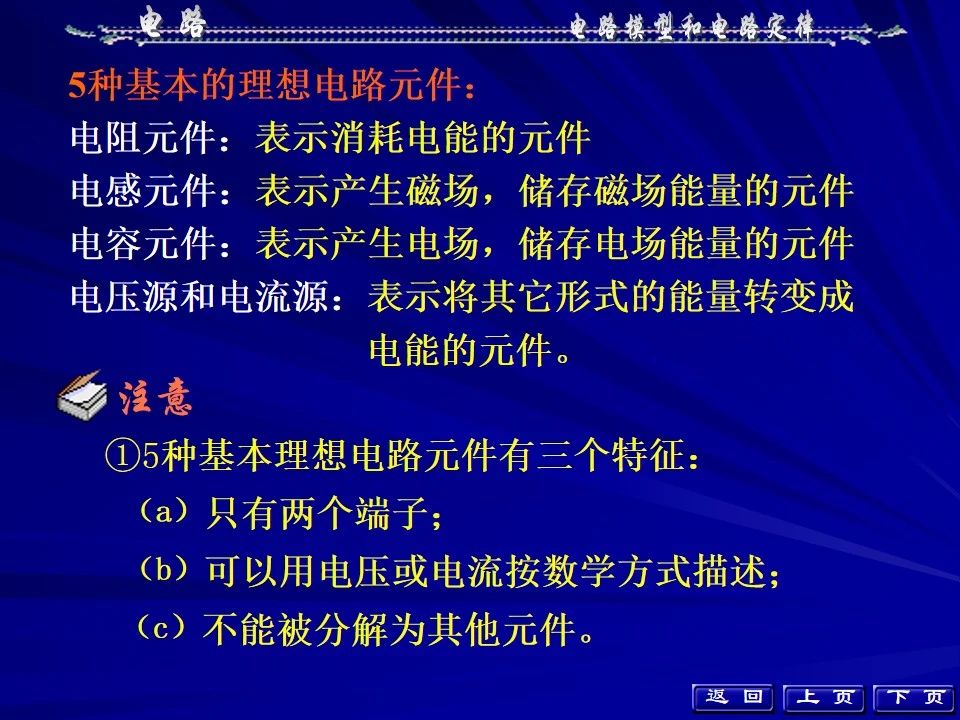 电路

电路模型和电路定律

5种基本的理想电路元件：

电阻元件：表示消耗电能的元件

电感元件：表示产生磁场，储存磁场能量的元件

电容元件：表示产生电场，储存电场能量的元件

电压源和电流源：表示将其它形式的能量转变成电能的元件。

注意

①5种基本理想电路元件有三个特征：

（a）只有两个端子；

（b）可以用电压或电流按数学方式描述；

（c）不能被分解为其他元件。

返回 上页 下页